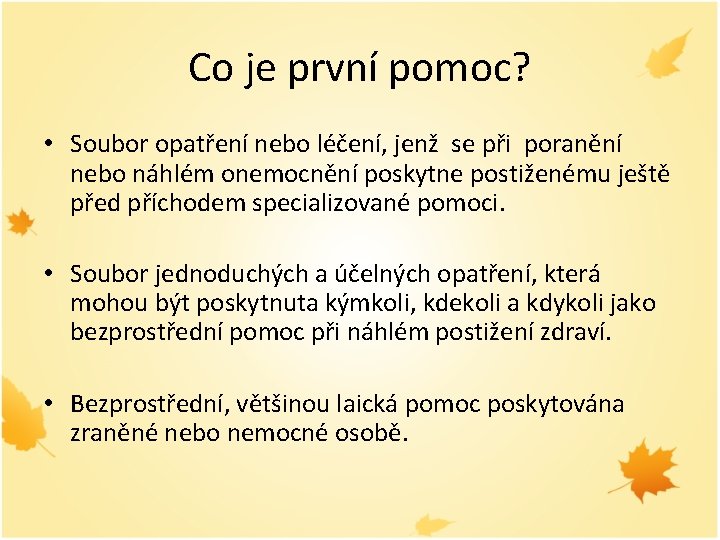 Co je první pomoc?

• Soubor opatření nebo léčení, jenž se při poranění nebo náhlém onemocnění poskytne postiženému ještě před příchodem specializované pomoci.

• Soubor jednoduchých a účelných opatření, která mohou být poskytnuta kýmkoli, kdekoli a kdykoli jako bezprostřední pomoc při náhlém postižení zdraví.

• Bezprostřední, většinou laická pomoc poskytována zraněné nebo nemocné osobě.